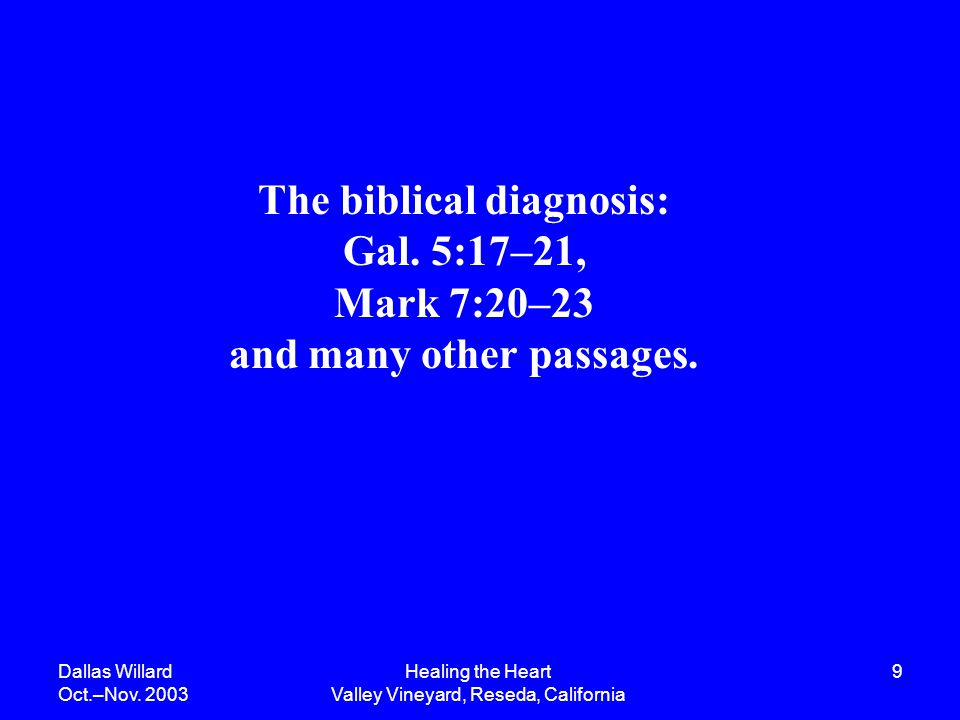 The biblical diagnosis:
Gal. 5:17–21,
Mark 7:20–23
and many other passages.

Dallas Willard
Oct.–Nov. 2003

Healing the Heart
Valley Vineyard, Reseda, California

9